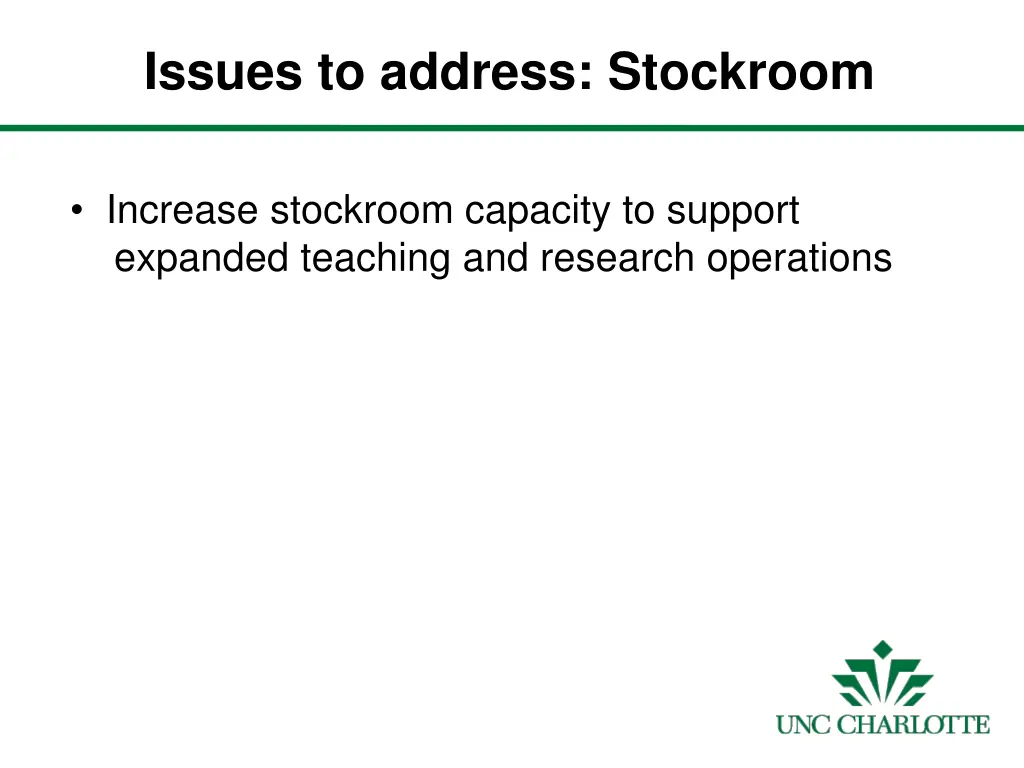 Issues to address: Stockroom

• Increase stockroom capacity to support expanded teaching and research operations

UNC CHARLOTTE